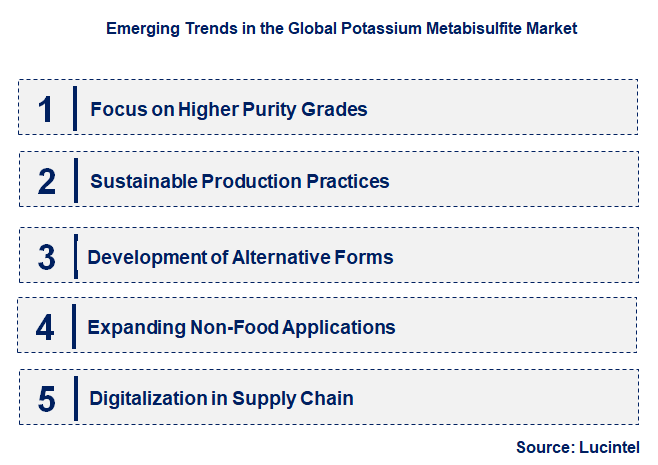 Emerging Trends in the Global Potassium Metabisulfite Market

1 Focus on Higher Purity Grades

2 Sustainable Production Practices

3 Development of Alternative Forms

4 Expanding Non-Food Applications

5 Digitalization in Supply Chain

Source: Lucintel